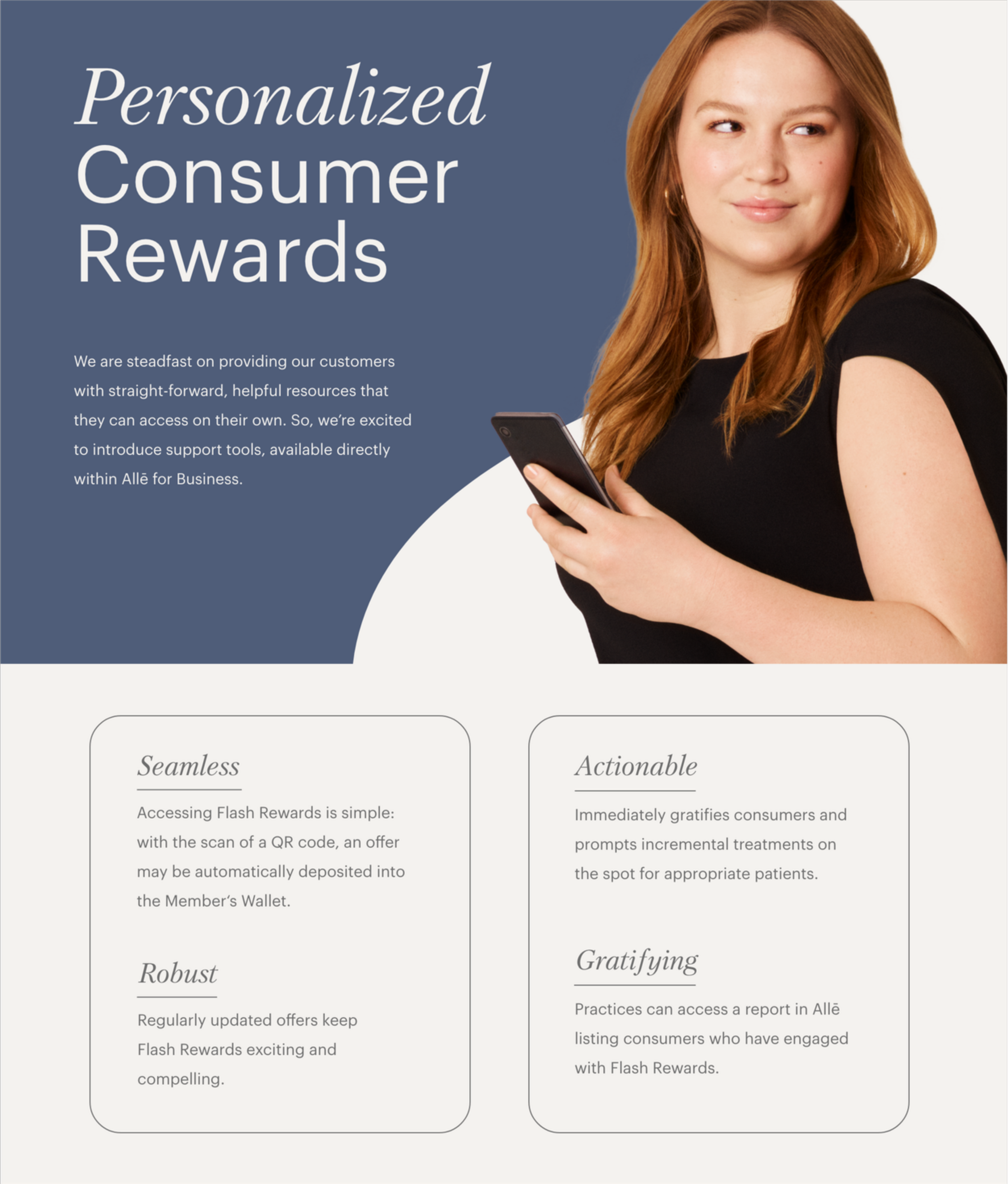 Personalized Consumer Rewards

We are steadfast on providing our customers with straight-forward, helpful resources that they can access on their own. So, we're excited to introduce support tools, available directly within Allē for Business.

Seamless

Accessing Flash Rewards is simple: with the scan of a QR code, an offer may be automatically deposited into the Member's Wallet.

Robust

Regularly updated offers keep Flash Rewards exciting and compelling.

Actionable

Immediately gratifies consumers and prompts incremental treatments on the spot for appropriate patients.

Gratifying

Practices can access a report in Allē listing consumers who have engaged with Flash Rewards.